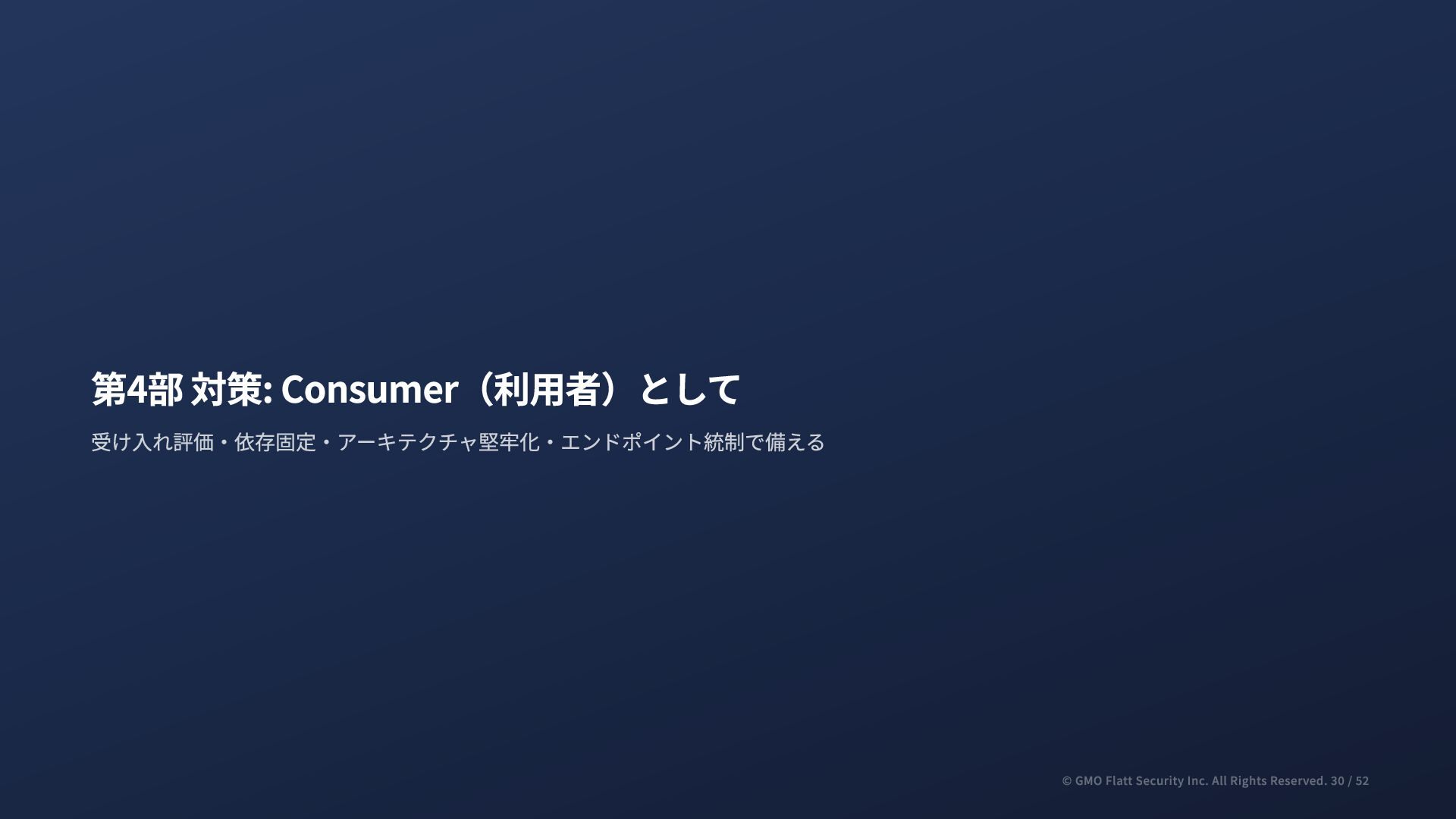 第4部 対策: Consumer（利用者）として

受け入れ評価・依存固定・アーキテクチャ堅牢化・エンドポイント統制で備える

© GMO Flatt Security Inc. All Rights Reserved. 30 / 52